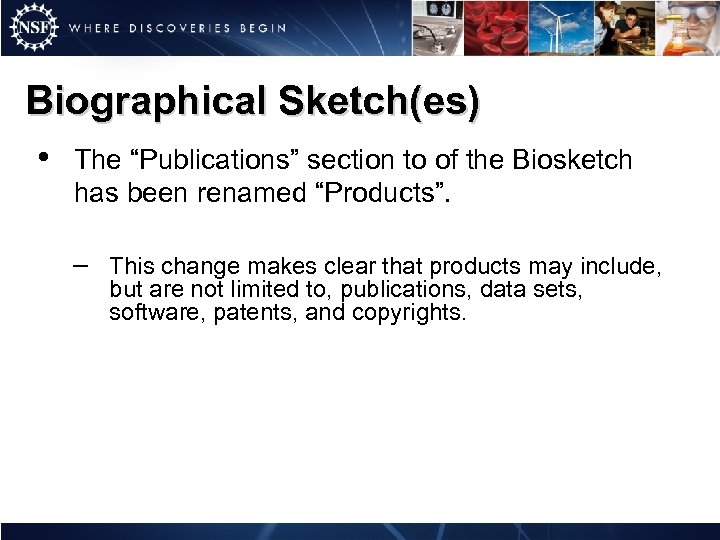 NSF WHERE DISCOVERIES BEGIN

Biographical Sketch(es)

• The “Publications” section to of the Biosketch has been renamed “Products”.

– This change makes clear that products may include, but are not limited to, publications, data sets, software, patents, and copyrights.